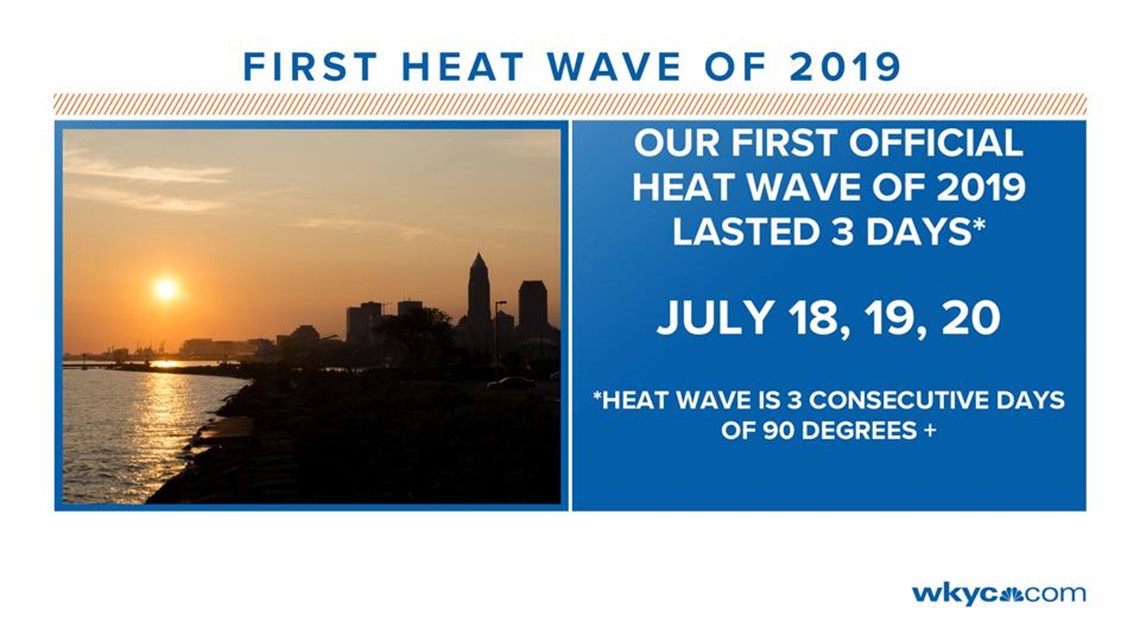 FIRST HEAT WAVE OF 2019

OUR FIRST OFFICIAL HEAT WAVE OF 2019 LASTED 3 DAYS*

JULY 18, 19, 20

*HEAT WAVE IS 3 CONSECUTIVE DAYS OF 90 DEGREES +

wkyc.com